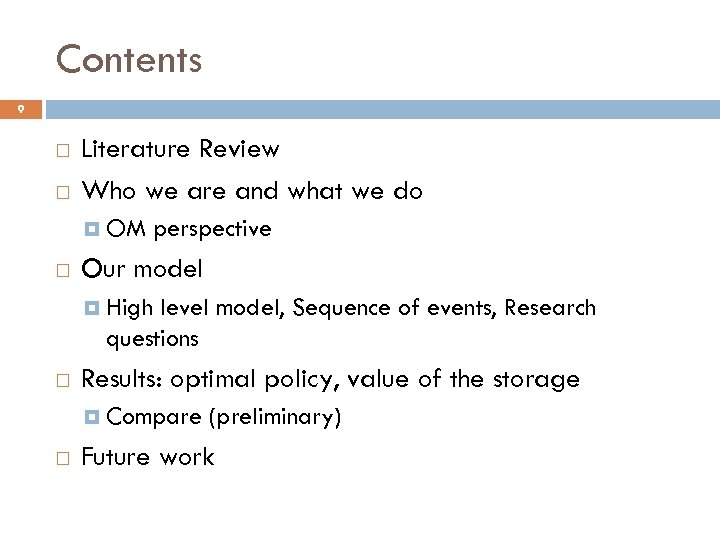 Contents

9

Literature Review

Who we are and what we do

OM perspective

Our model

High level model, Sequence of events, Research questions

Results: optimal policy, value of the storage

Compare (preliminary)

Future work